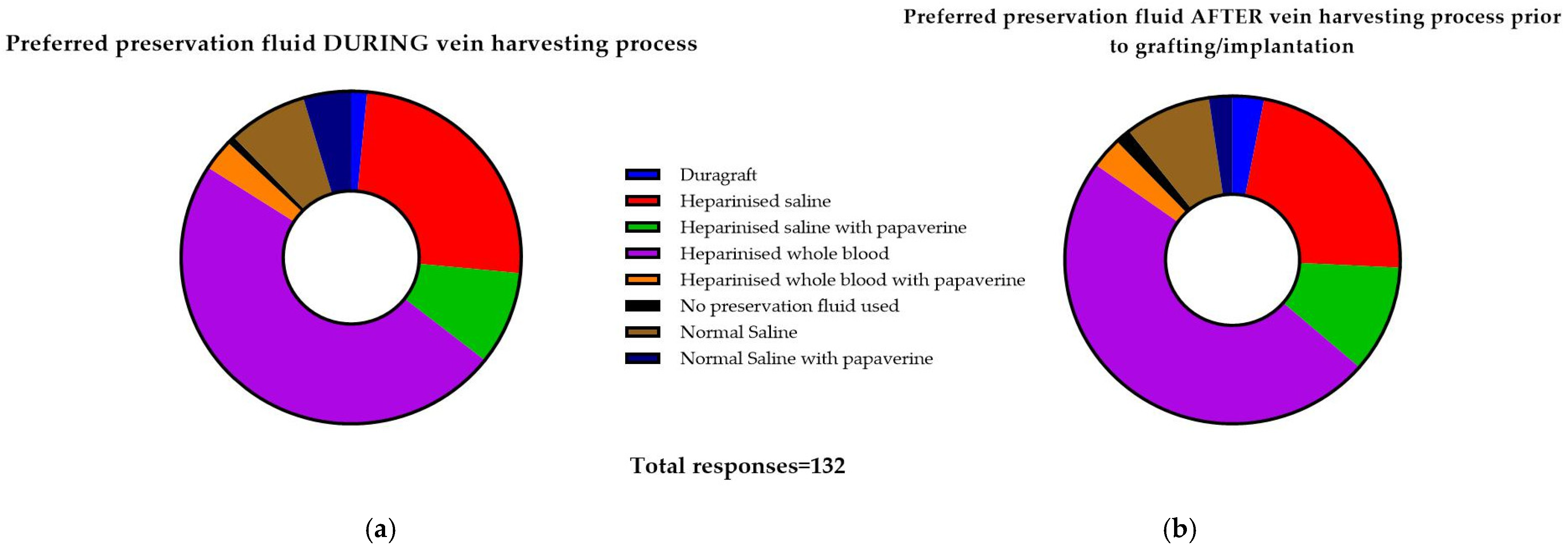 Preferred preservation fluid DURING vein harvesting process

Preferred preservation fluid AFTER vein harvesting process prior to grafting/implantation

Duragraft
Heparinised saline
Heparinised saline with papaverine
Heparinised whole blood
Heparinised whole blood with papaverine
No preservation fluid used
Normal Saline
Normal Saline with papaverine

Total responses=132

(a)

(b)